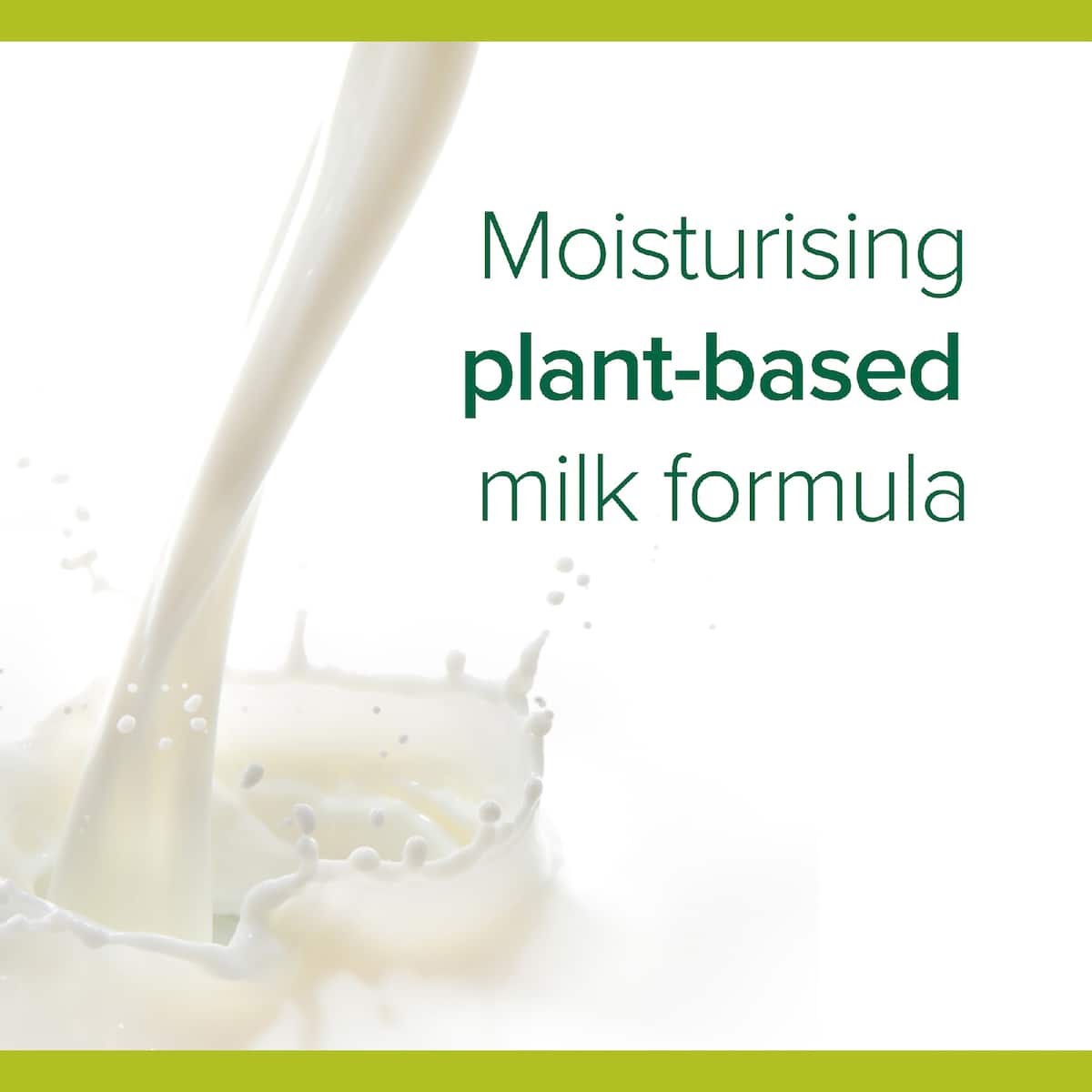 Moisturising
plant-based
milk formula